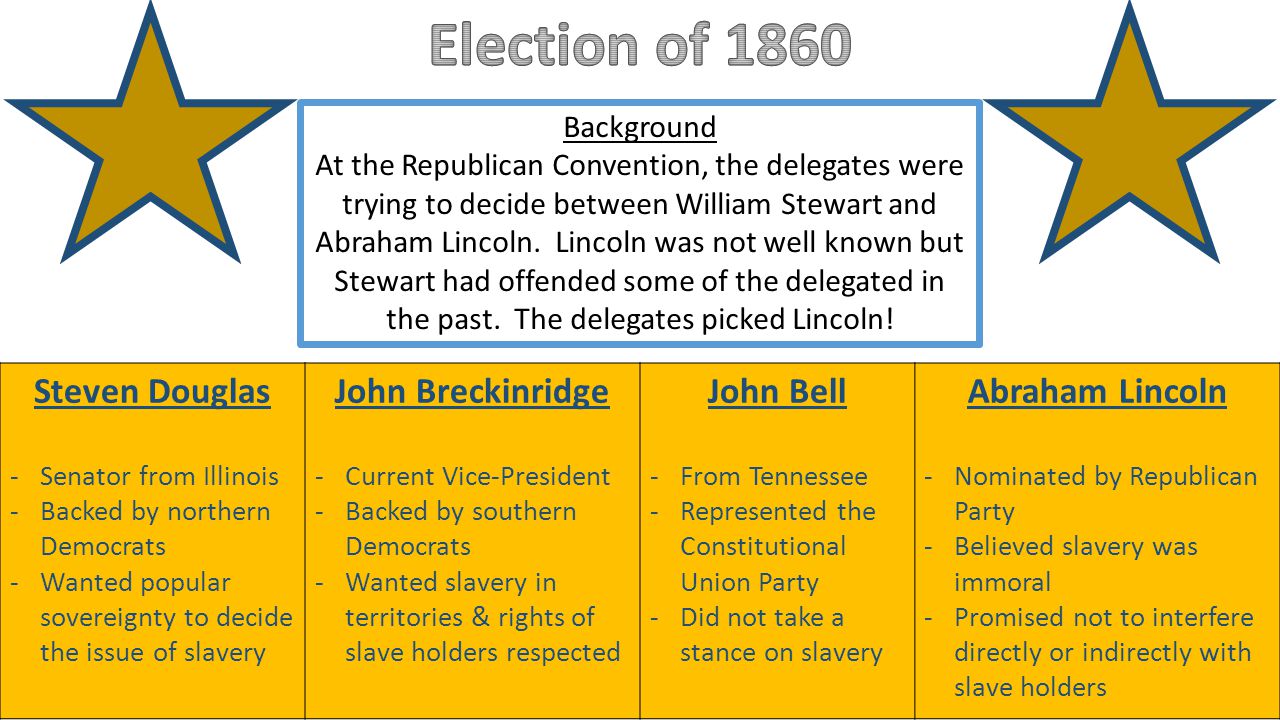 Election of 1860

Background
At the Republican Convention, the delegates were trying to decide between William Stewart and Abraham Lincoln. Lincoln was not well known but Stewart had offended some of the delegated in the past. The delegates picked Lincoln!

| Steven Douglas | John Breckinridge | John Bell | Abraham Lincoln |
|---|---|---|---|
| - Senator from Illinois - Backed by northern Democrats - Wanted popular sovereignty to decide the issue of slavery | - Current Vice-President - Backed by southern Democrats - Wanted slavery in territories & rights of slave holders respected | - From Tennessee - Represented the Constitutional Union Party - Did not take a stance on slavery | - Nominated by Republican Party - Believed slavery was immoral - Promised not to interfere directly or indirectly with slave holders |